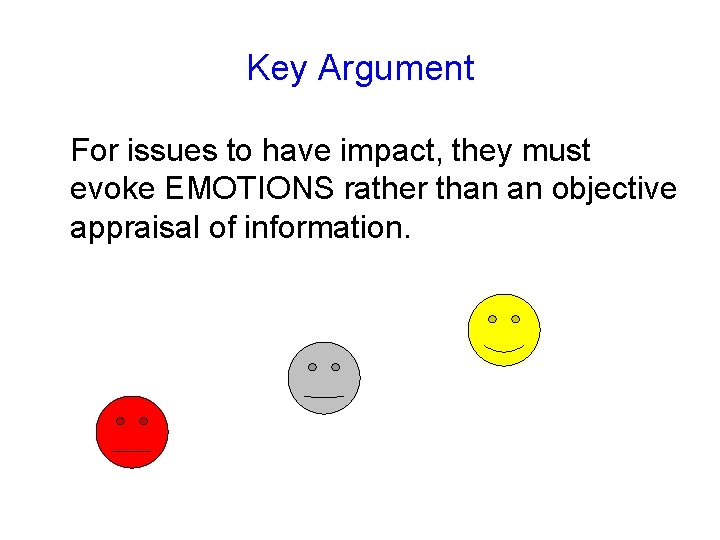 Key Argument

For issues to have impact, they must evoke EMOTIONS rather than an objective appraisal of information.